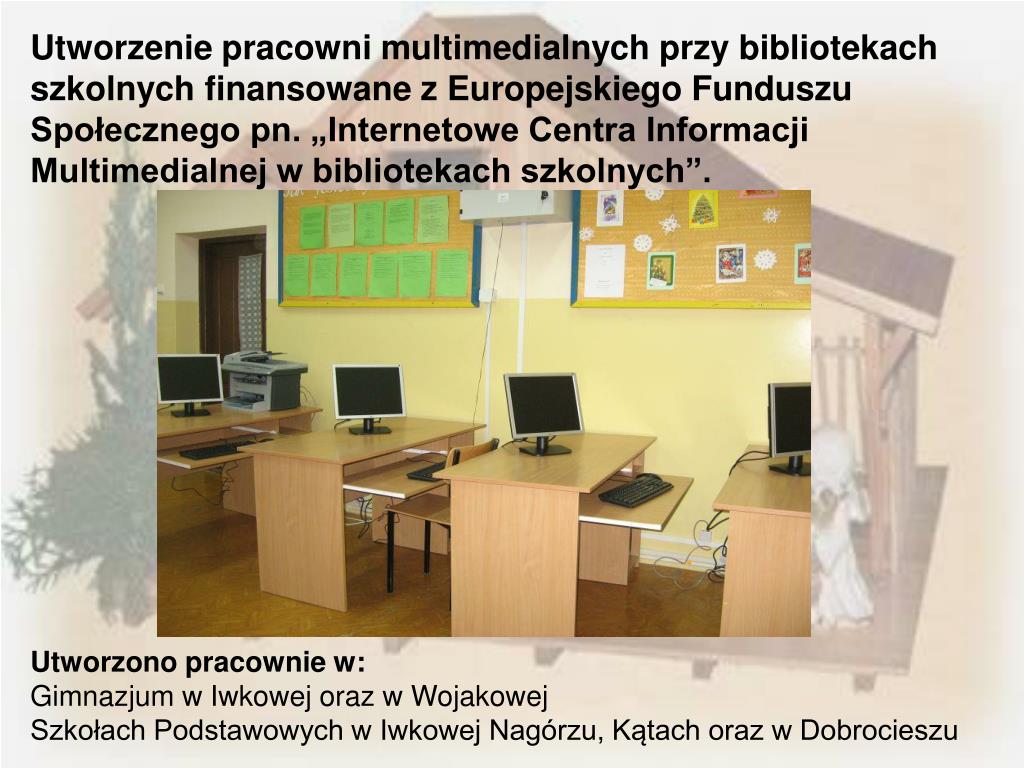 Utworzenie pracowni multimedialnych przy bibliotekach szkolnych finansowane z Europejskiego Funduszu Społecznego pn. „Internetowe Centra Informacji Multimedialnej w bibliotekach szkolnych”.

Utworzono pracownie w:
Gimnazjum w Iwkowej oraz w Wojakowej
Szkołach Podstawowych w Iwkowej Nagórzu, Kątach oraz w Dobrocieszu